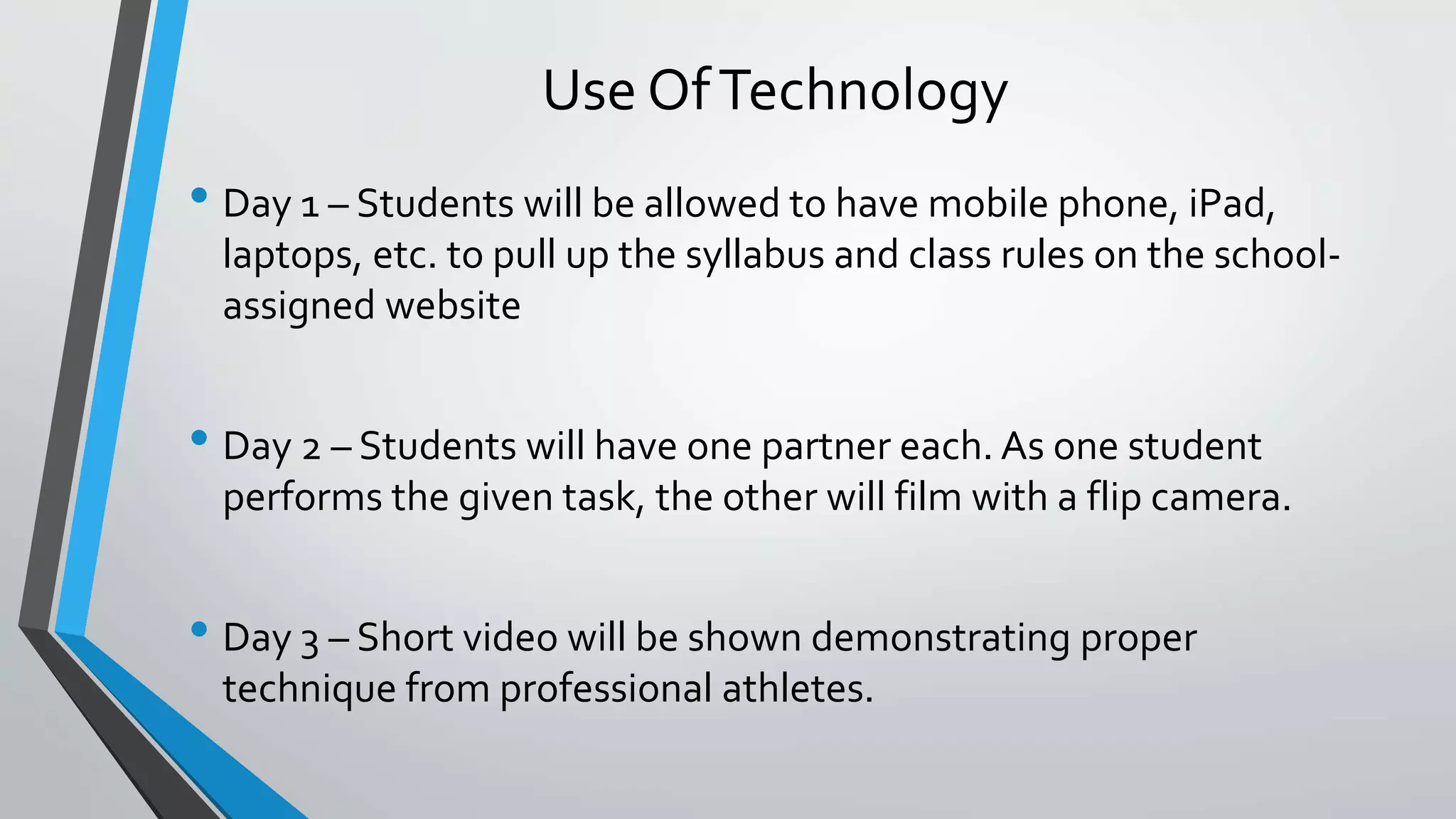 Use Of Technology

• Day 1 – Students will be allowed to have mobile phone, iPad, laptops, etc. to pull up the syllabus and class rules on the school-assigned website

• Day 2 – Students will have one partner each. As one student performs the given task, the other will film with a flip camera.

• Day 3 – Short video will be shown demonstrating proper technique from professional athletes.